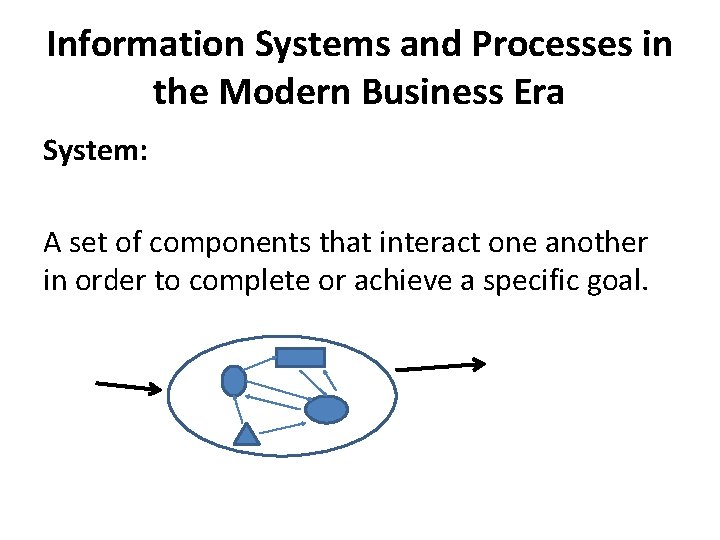 Information Systems and Processes in the Modern Business Era

System:

A set of components that interact one another in order to complete or achieve a specific goal.